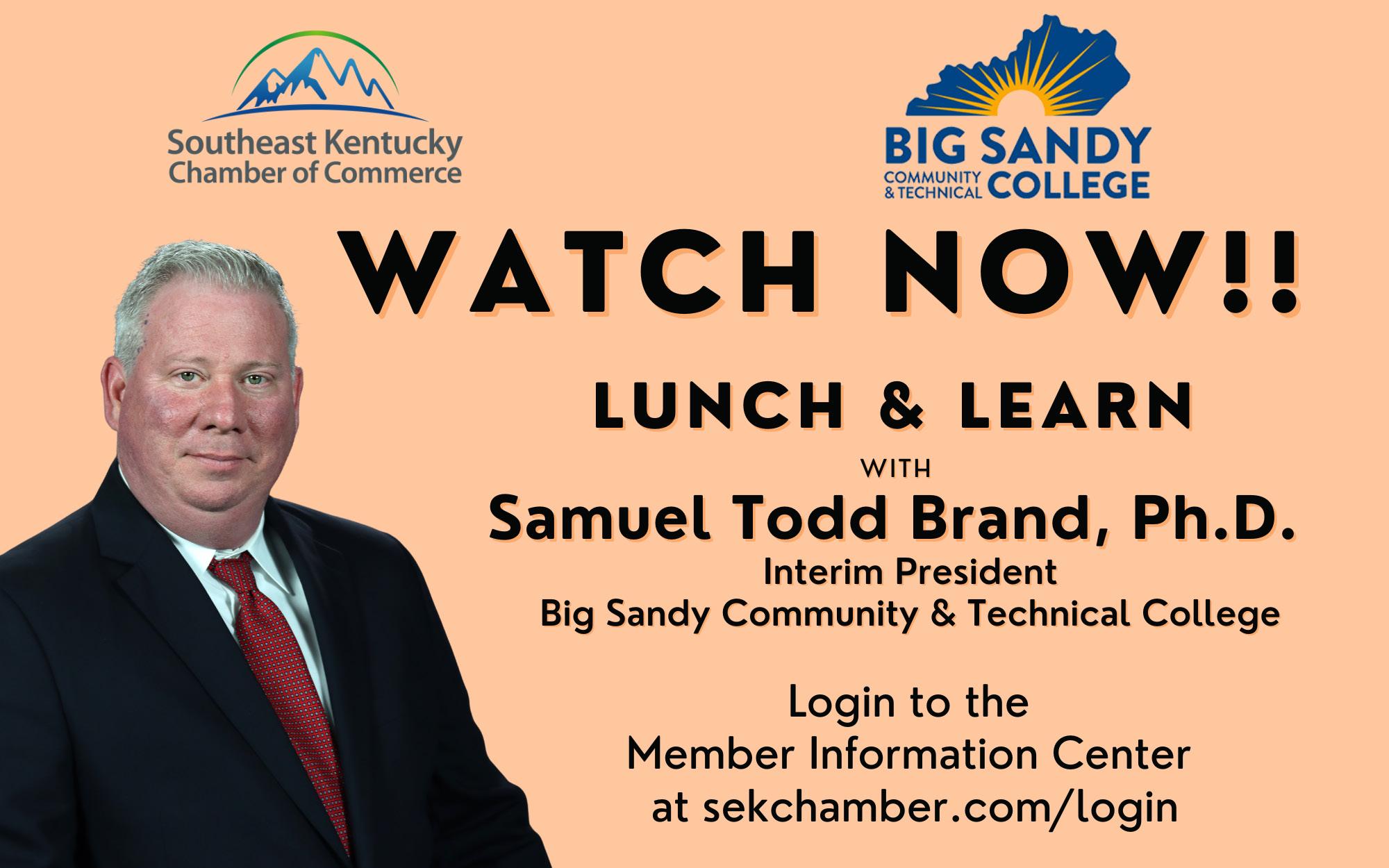 Southeast Kentucky
Chamber of Commerce

BIG SANDY
COMMUNITY & TECHNICAL COLLEGE

WATCH NOW!!

LUNCH & LEARN

WITH

Samuel Todd Brand, Ph.D.
Interim President
Big Sandy Community & Technical College

Login to the
Member Information Center
at sekchamber.com/login